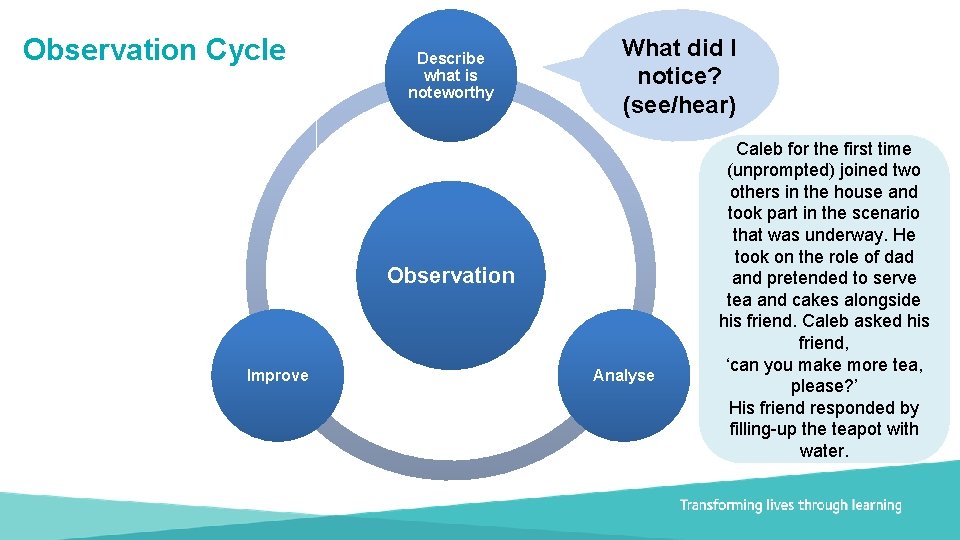 Observation Cycle

Describe what is noteworthy

What did I notice? (see/hear)

Observation

Improve

Analyse

Caleb for the first time (unprompted) joined two others in the house and took part in the scenario that was underway. He took on the role of dad and pretended to serve tea and cakes alongside his friend. Caleb asked his friend,
‘can you make more tea, please?’
His friend responded by filling-up the teapot with water.

Transforming lives through learning